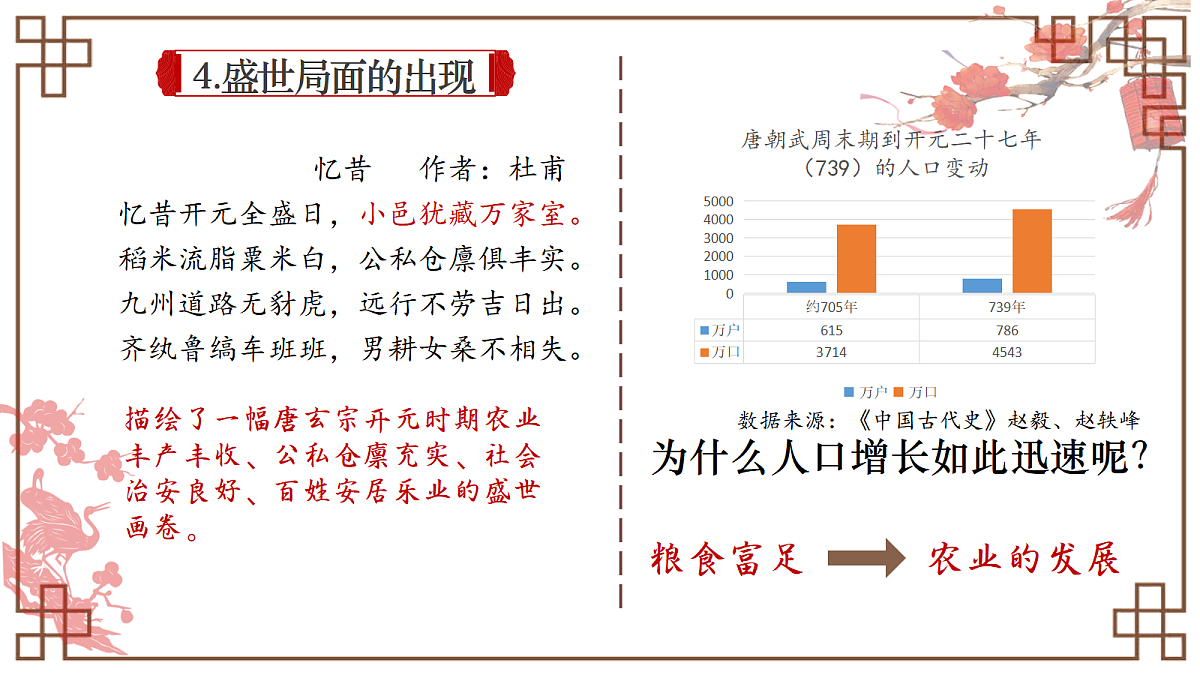 4.盛世局面的出现

忆昔　作者：杜甫

忆昔开元全盛日，小邑犹藏万家室。
稻米流脂粟米白，公私仓廪俱丰实。
九州道路无豺虎，远行不劳吉日出。
齐纨鲁缟车班班，男耕女桑不相失。

描绘了一幅唐玄宗开元时期农业丰产丰收、公私仓廪充实、社会治安良好、百姓安居乐业的盛世画卷。

唐朝武周末期到开元二十七年（739）的人口变动

5000
4000
3000
2000
1000
0

| | 约705年 | 739年 |
|---|---|---|
| 万户 | 615 | 786 |
| 万口 | 3714 | 4543 |

万户　万口

数据来源：《中国古代史》赵毅、赵轶峰

为什么人口增长如此迅速呢?

粮食富足　农业的发展